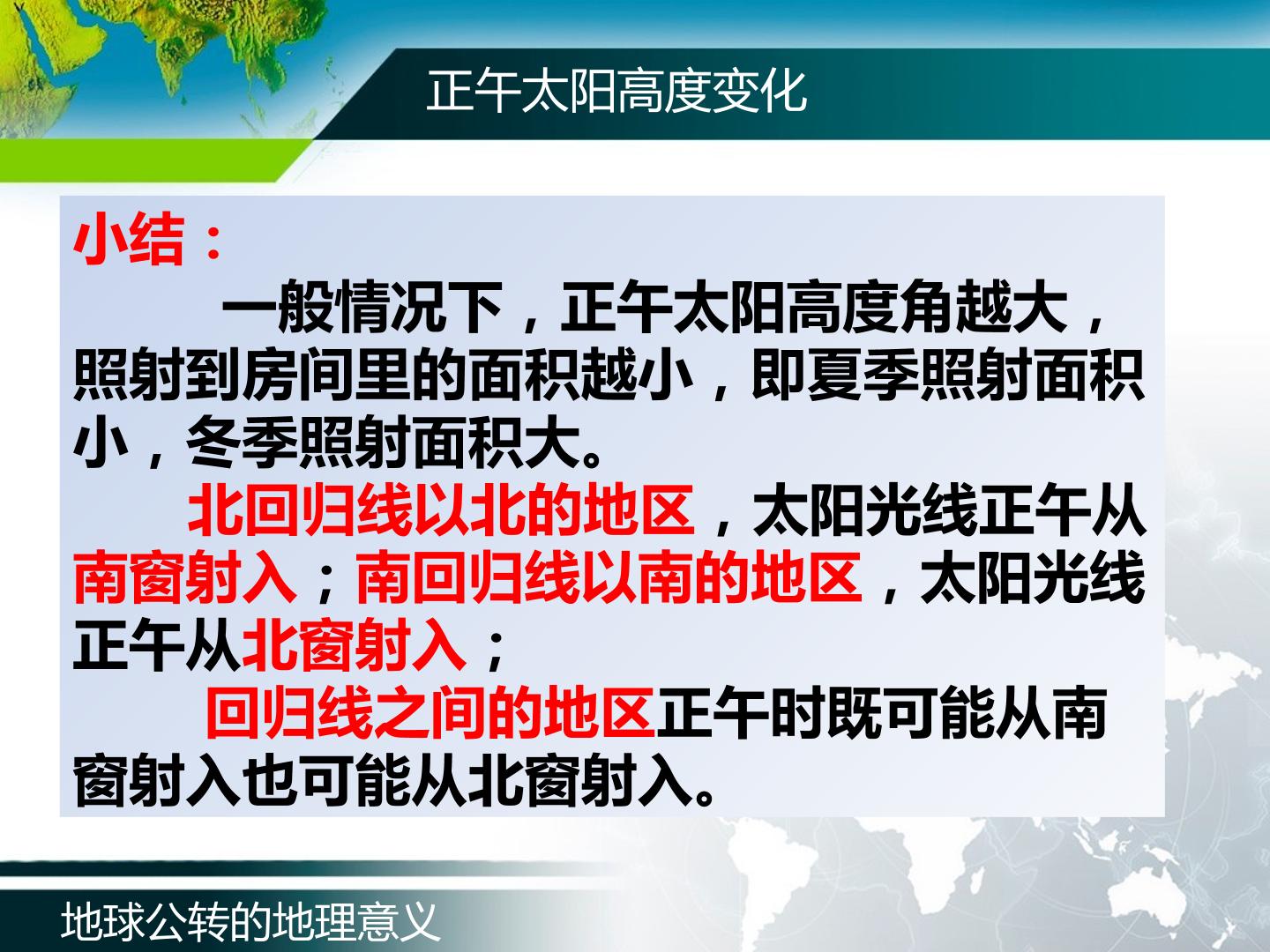 正午太阳高度变化

小结：

一般情况下，正午太阳高度角越大，照射到房间里的面积越小，即夏季照射面积小，冬季照射面积大。

北回归线以北的地区，太阳光线正午从南窗射入；南回归线以南的地区，太阳光线正午从北窗射入；

回归线之间的地区正午时既可能从南窗射入也可能从北窗射入。

地球公转的地理意义